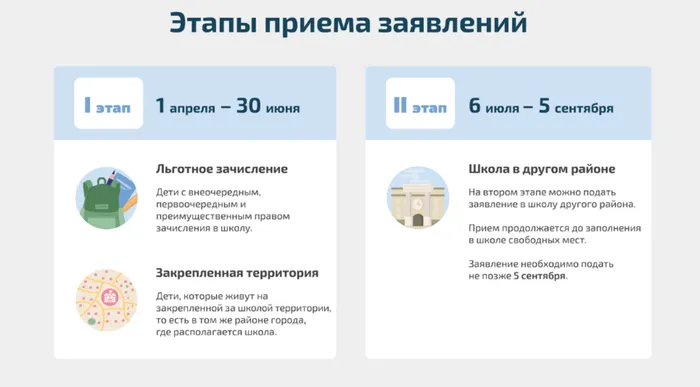 Этапы приема заявлений

I этап 1 апреля – 30 июня

Льготное зачисление

Дети с внеочередным, первоочередным и преимущественным правом зачисления в школу.

Закрепленная территория

Дети, которые живут на закрепленной за школой территории, то есть в том же районе города, где располагается школа.

II этап 6 июля – 5 сентября

Школа в другом районе

На втором этапе можно подать заявление в школу другого района.

Прием продолжается до заполнения в школе свободных мест.

Заявление необходимо подать не позже 5 сентября.